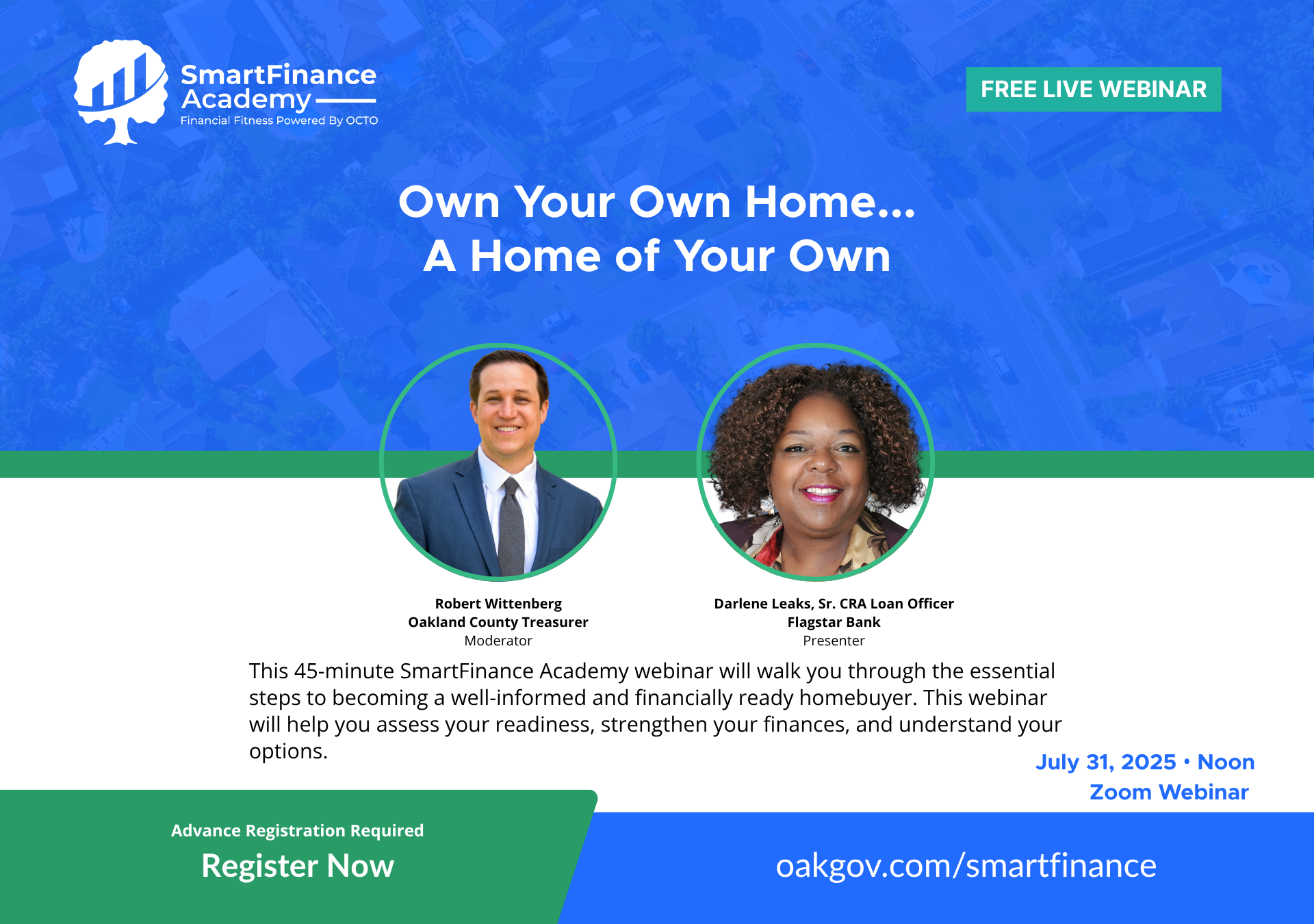 SmartFinance Academy
Financial Fitness Powered By OCTO

FREE LIVE WEBINAR

Own Your Own Home...
A Home of Your Own

Robert Wittenberg
Oakland County Treasurer
Moderator

Darlene Leaks, Sr. CRA Loan Officer
Flagstar Bank
Presenter

This 45-minute SmartFinance Academy webinar will walk you through the essential steps to becoming a well-informed and financially ready homebuyer. This webinar will help you assess your readiness, strengthen your finances, and understand your options.

July 31, 2025 • Noon
Zoom Webinar

Advance Registration Required
Register Now

oakgov.com/smartfinance